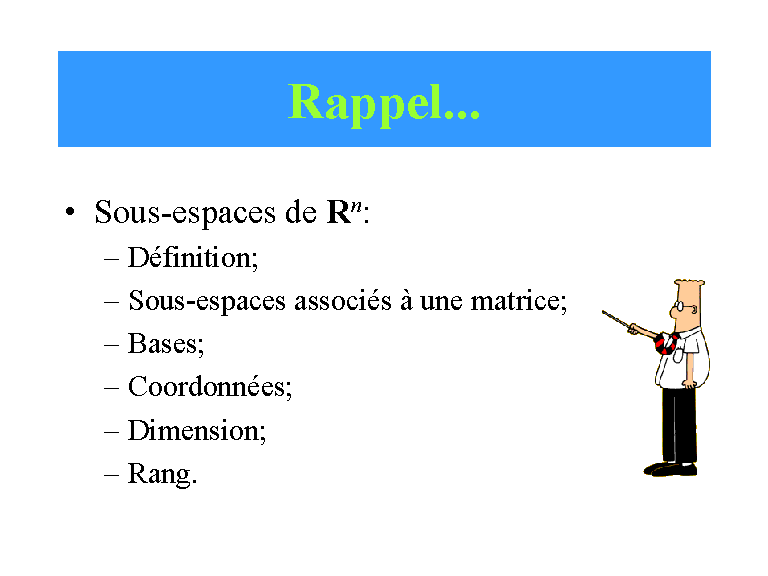 Rappel...

• Sous-espaces de $\mathbf{R}^n$:
– Définition;
– Sous-espaces associés à une matrice;
– Bases;
– Coordonnées;
– Dimension;
– Rang.